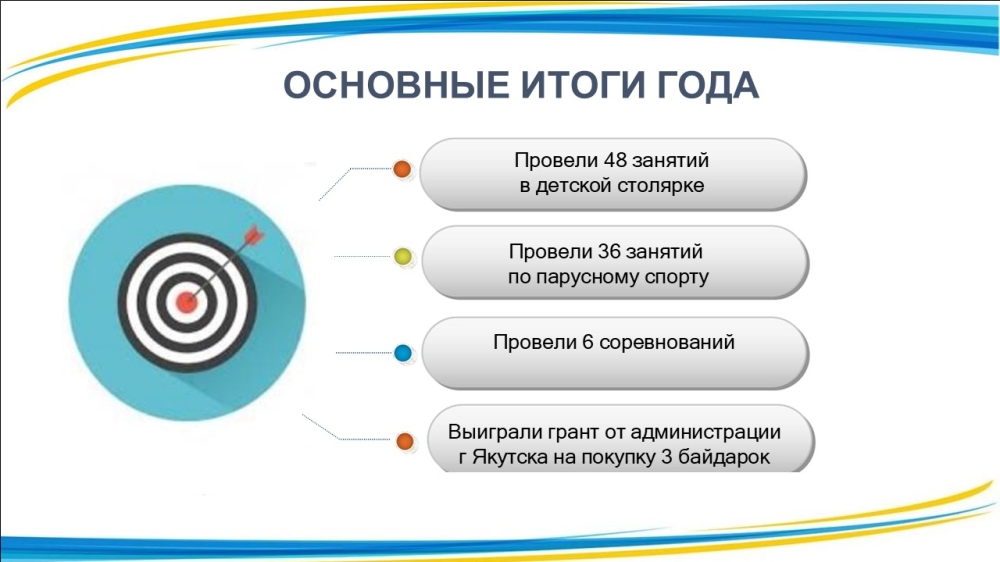 ОСНОВНЫЕ ИТОГИ ГОДА

Провели 48 занятий в детской столярке

Провели 36 занятий по парусному спорту

Провели 6 соревнований

Выиграли грант от администрации г Якутска на покупку 3 байдарок